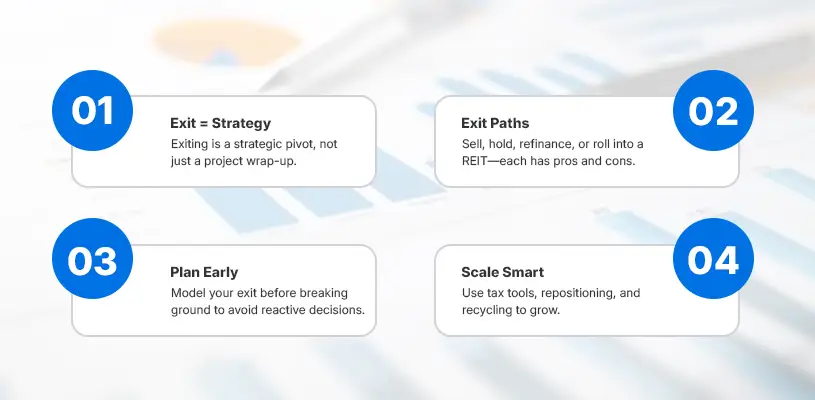 01

Exit = Strategy

Exiting is a strategic pivot, not just a project wrap-up.

02

Exit Paths

Sell, hold, refinance, or roll into a REIT—each has pros and cons.

03

Plan Early

Model your exit before breaking ground to avoid reactive decisions.

04

Scale Smart

Use tax tools, repositioning, and recycling to grow.